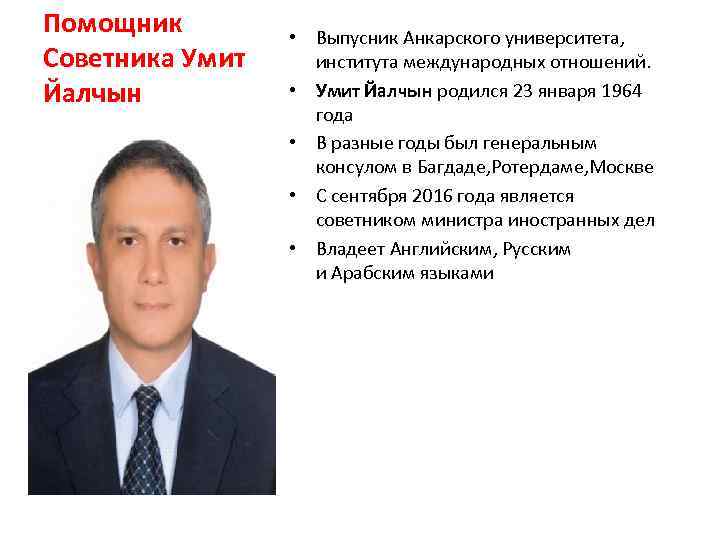 Помощник Советника Умит Йалчын

• Выпусник Анкарского университета, института международных отношений.
• Умит Йалчын родился 23 января 1964 года
• В разные годы был генеральным консулом в Багдаде,Ротердаме,Москве
• С сентября 2016 года является советником министра иностранных дел
• Владеет Английским, Русским и Арабским языками